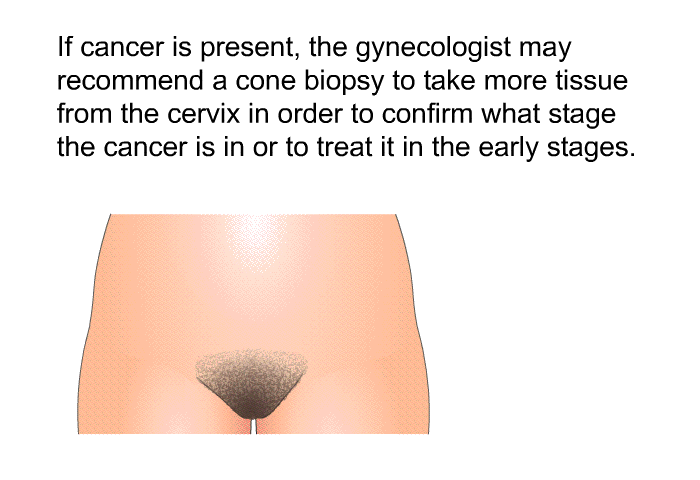 If cancer is present, the gynecologist may recommend a cone biopsy to take more tissue from the cervix in order to confirm what stage the cancer is in or to treat it in the early stages.